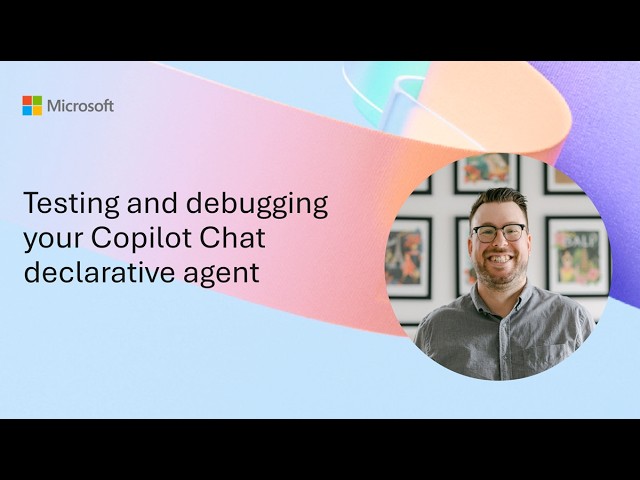 Microsoft

Testing and debugging your Copilot Chat declarative agent